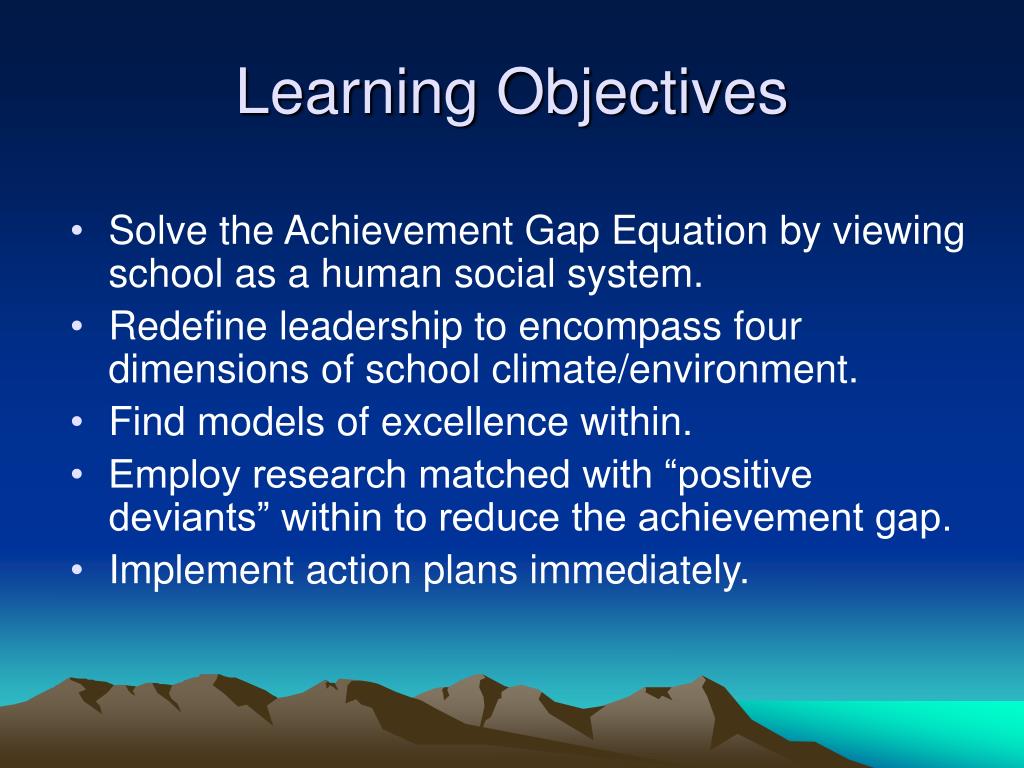 Learning Objectives

• Solve the Achievement Gap Equation by viewing school as a human social system.
• Redefine leadership to encompass four dimensions of school climate/environment.
• Find models of excellence within.
• Employ research matched with “positive deviants” within to reduce the achievement gap.
• Implement action plans immediately.